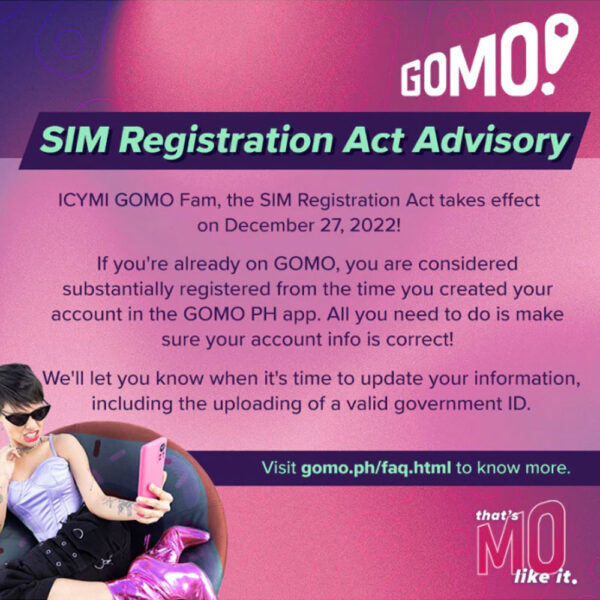 GOMO!

SIM Registration Act Advisory

ICYMI GOMO Fam, the SIM Registration Act takes effect on December 27, 2022!

If you're already on GOMO, you are considered substantially registered from the time you created your account in the GOMO PH app. All you need to do is make sure your account info is correct!

We'll let you know when it's time to update your information, including the uploading of a valid government ID.

Visit gomo.ph/faq.html to know more.

that's MO like it.